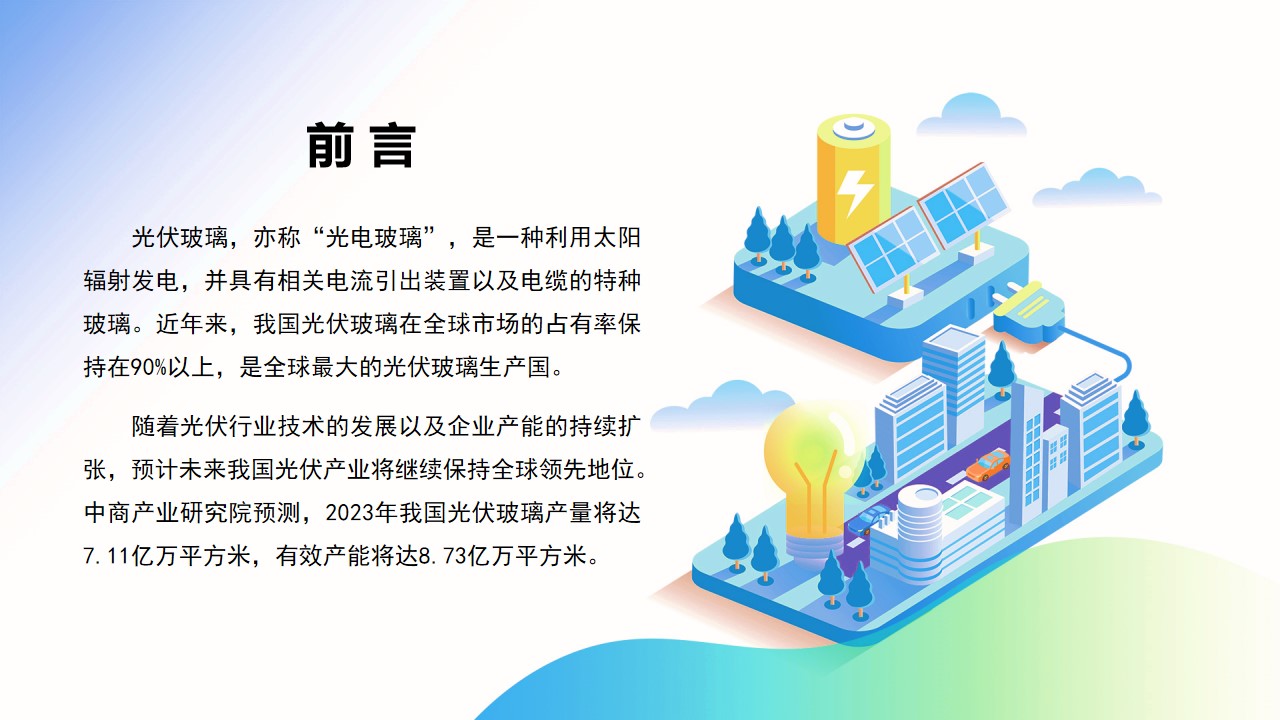 前言

光伏玻璃，亦称“光电玻璃”，是一种利用太阳辐射发电，并具有相关电流引出装置以及电缆的特种玻璃。近年来，我国光伏玻璃在全球市场的占有率保持在90%以上，是全球最大的光伏玻璃生产国。

随着光伏行业技术的发展以及企业产能的持续扩张，预计未来我国光伏产业将继续保持全球领先地位。中商产业研究院预测，2023年我国光伏玻璃产量将达7.11亿万平方米，有效产能将达8.73亿万平方米。